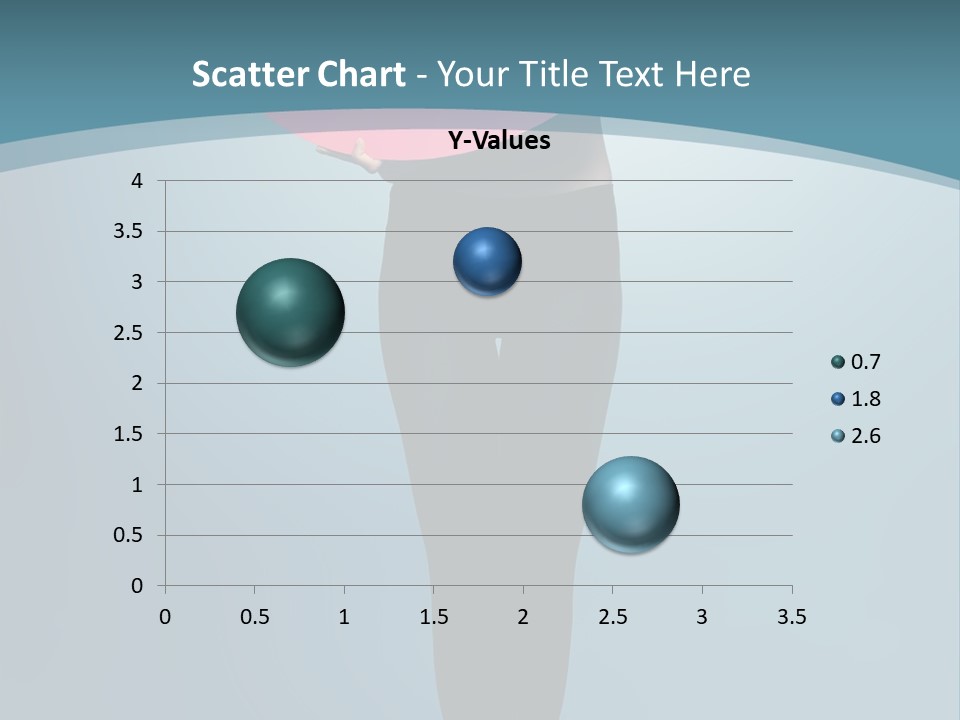 Scatter Chart - Your Title Text Here

Y-Values

4
3.5
3
2.5
2
1.5
1
0.5
0

0 0.5 1 1.5 2 2.5 3 3.5

0.7
1.8
2.6